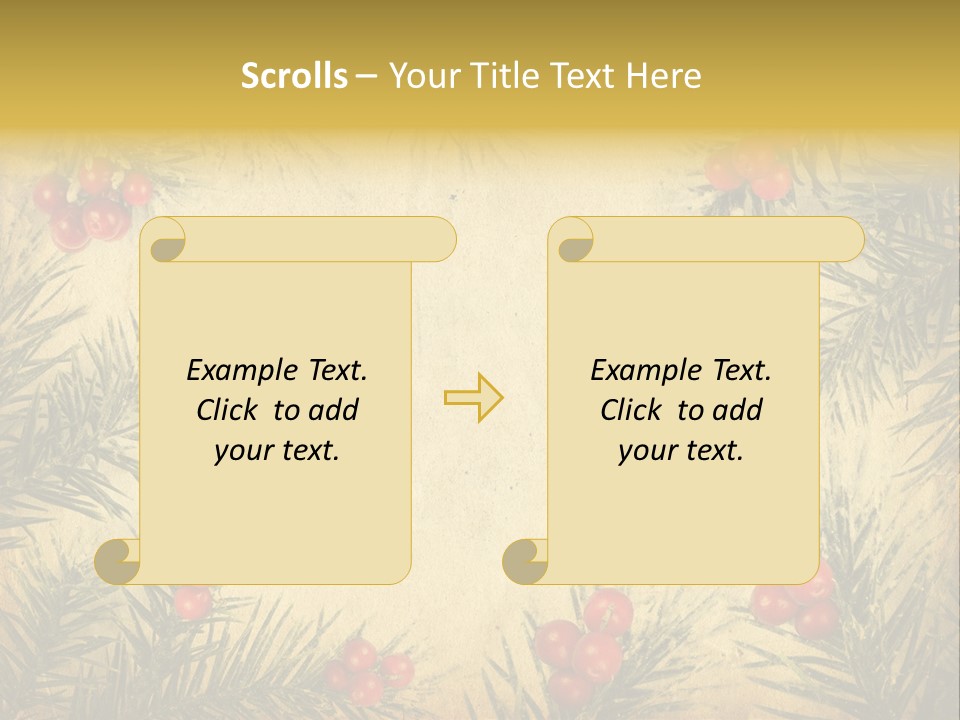 Scrolls – Your Title Text Here

Example Text. Click to add your text.

Example Text. Click to add your text.